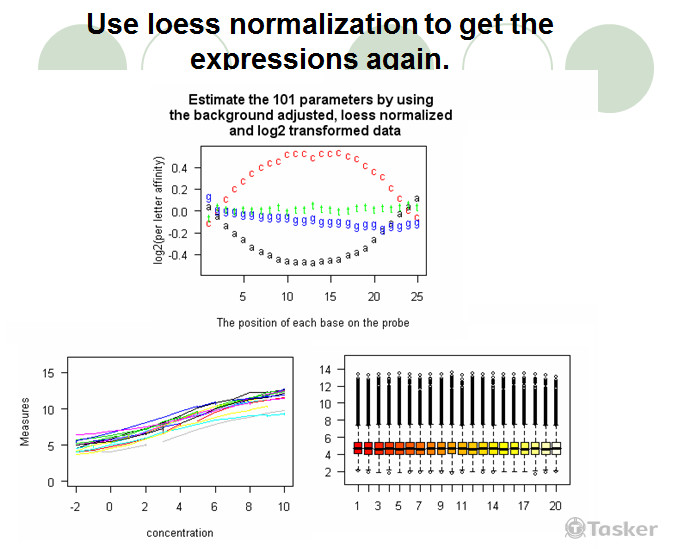 Use loess normalization to get the expressions again.

Estimate the 101 parameters by using the background adjusted, loess normalized and log2 transformed data

log2(per letter affinity)

0.4
0.2
0.0
-0.2
-0.4

5 10 15 20 25

The position of each base on the probe

Measures

15
10
5
0

-2 0 2 4 6 8 10

concentration

14
12
10
8
6
4
2

1 3 5 7 9 11 14 17 20

Tasker